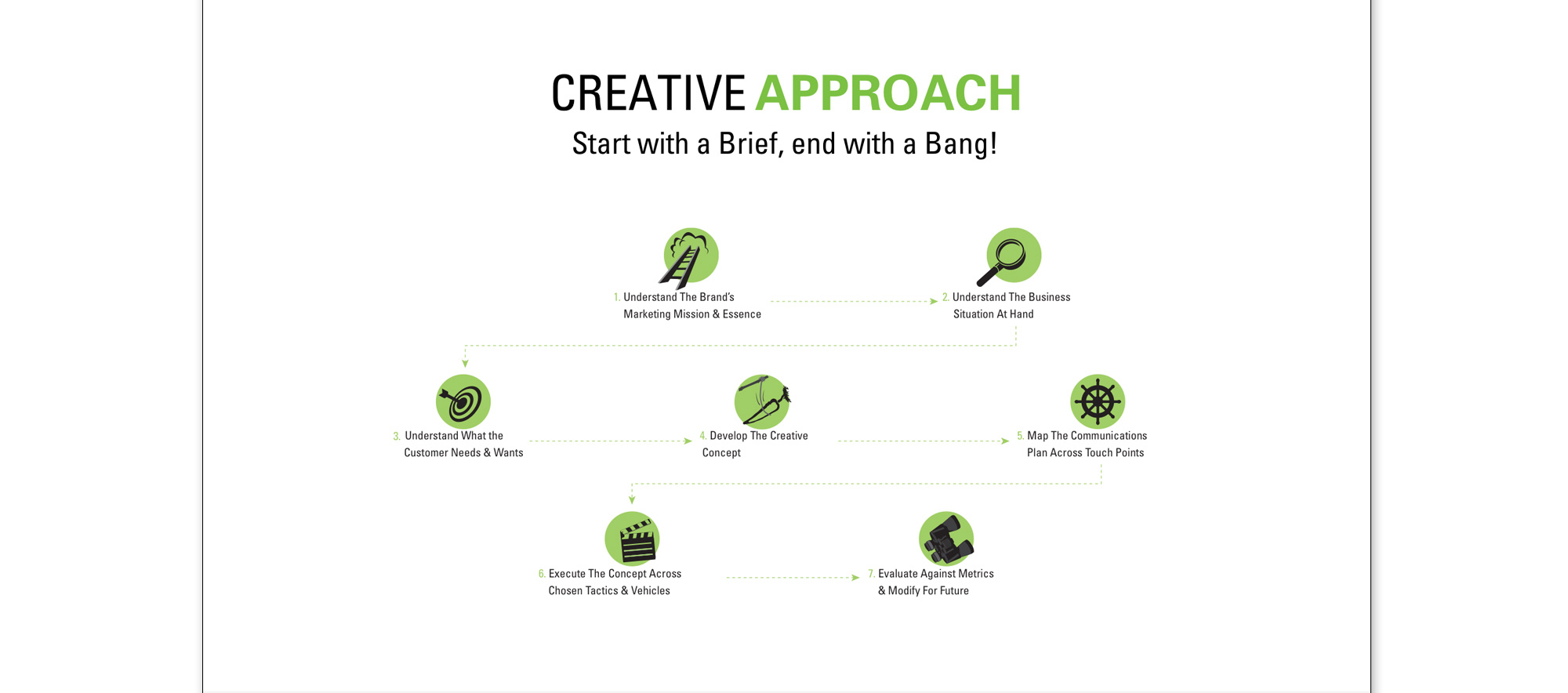 CREATIVE APPROACH

Start with a Brief, end with a Bang!

1. Understand The Brand's Marketing Mission & Essence

2. Understand The Business Situation At Hand

3. Understand What the Customer Needs & Wants

4. Develop The Creative Concept

5. Map The Communications Plan Across Touch Points

6. Execute The Concept Across Chosen Tactics & Vehicles

7. Evaluate Against Metrics & Modify For Future